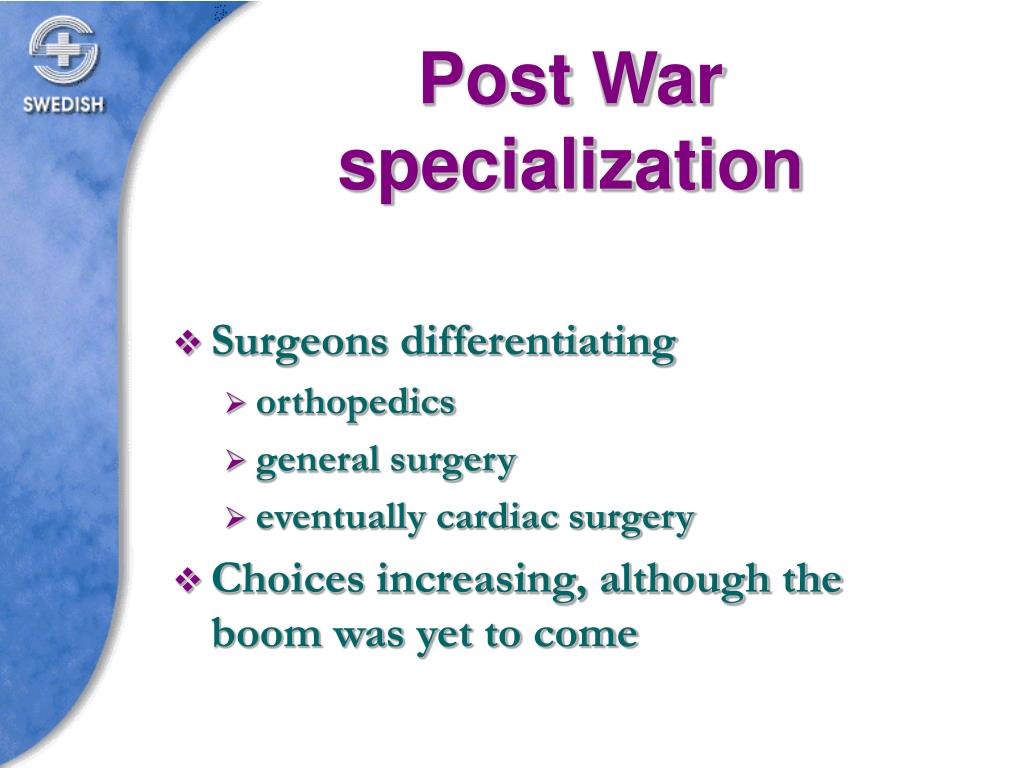 SWEDISH

Post War specialization

❖ Surgeons differentiating
➢ orthopedics
➢ general surgery
➢ eventually cardiac surgery

❖ Choices increasing, although the boom was yet to come